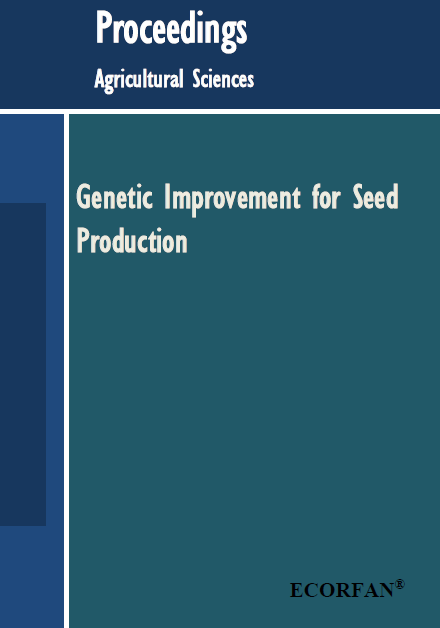 Proceedings

Agricultural Sciences

Genetic Improvement for Seed Production

ECORFAN®